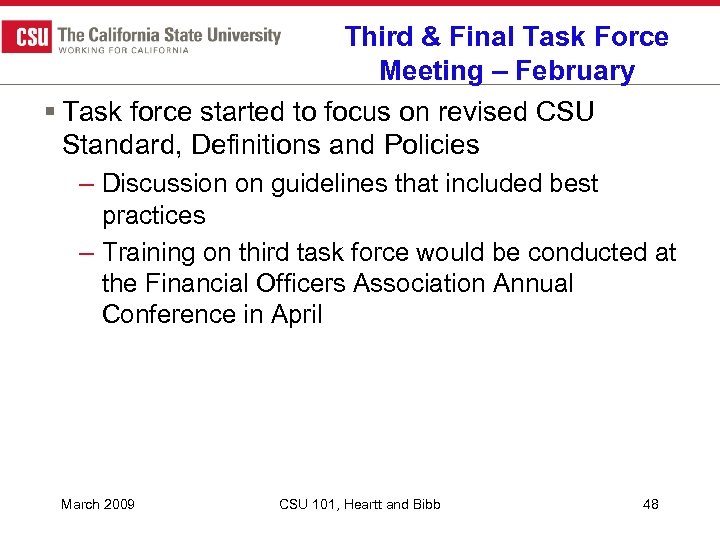 CSU The California State University
WORKING FOR CALIFORNIA

Third & Final Task Force Meeting – February

▪ Task force started to focus on revised CSU Standard, Definitions and Policies

– Discussion on guidelines that included best practices

– Training on third task force would be conducted at the Financial Officers Association Annual Conference in April

March 2009

CSU 101, Heartt and Bibb

48